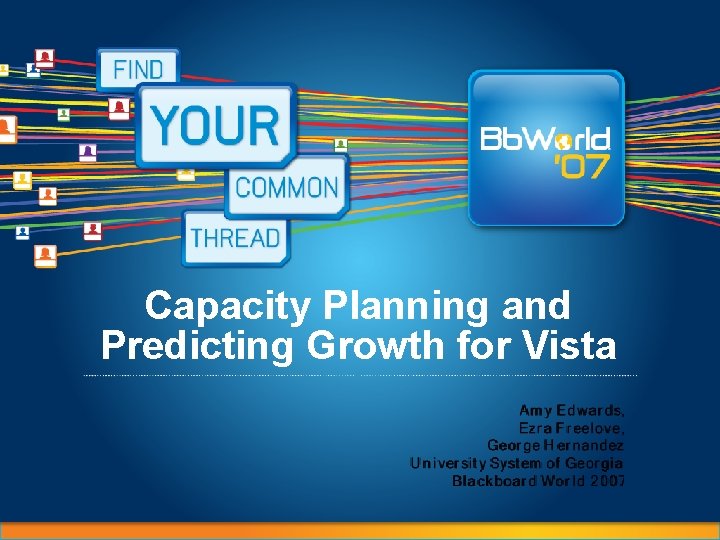 FIND
YOUR
COMMON
THREAD

BbWorld '07

Capacity Planning and Predicting Growth for Vista

Amy Edwards,
Ezra Freelove,
George Hernandez
University System of Georgia
Blackboard World 2007